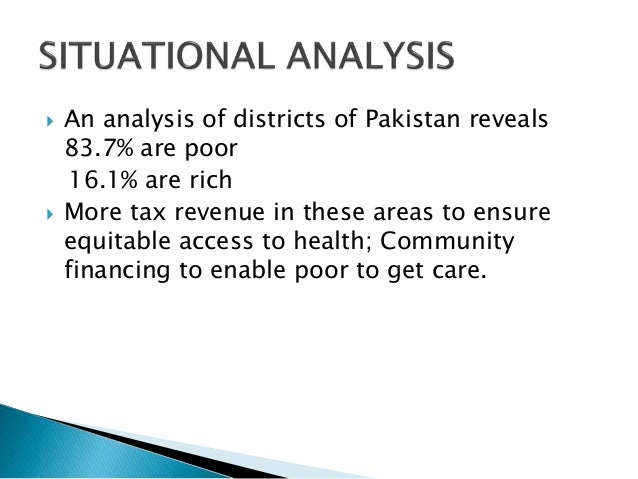 SITUATIONAL ANALYSIS

An analysis of districts of Pakistan reveals
83.7% are poor
16.1% are rich

More tax revenue in these areas to ensure equitable access to health; Community financing to enable poor to get care.